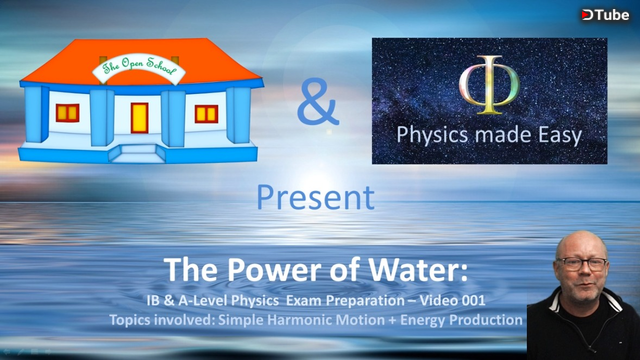 DTube

The Open School

&

Φ

Physics made Easy

Present

The Power of Water:

IB & A-Level Physics Exam Preparation – Video 001

Topics involved: Simple Harmonic Motion + Energy Production